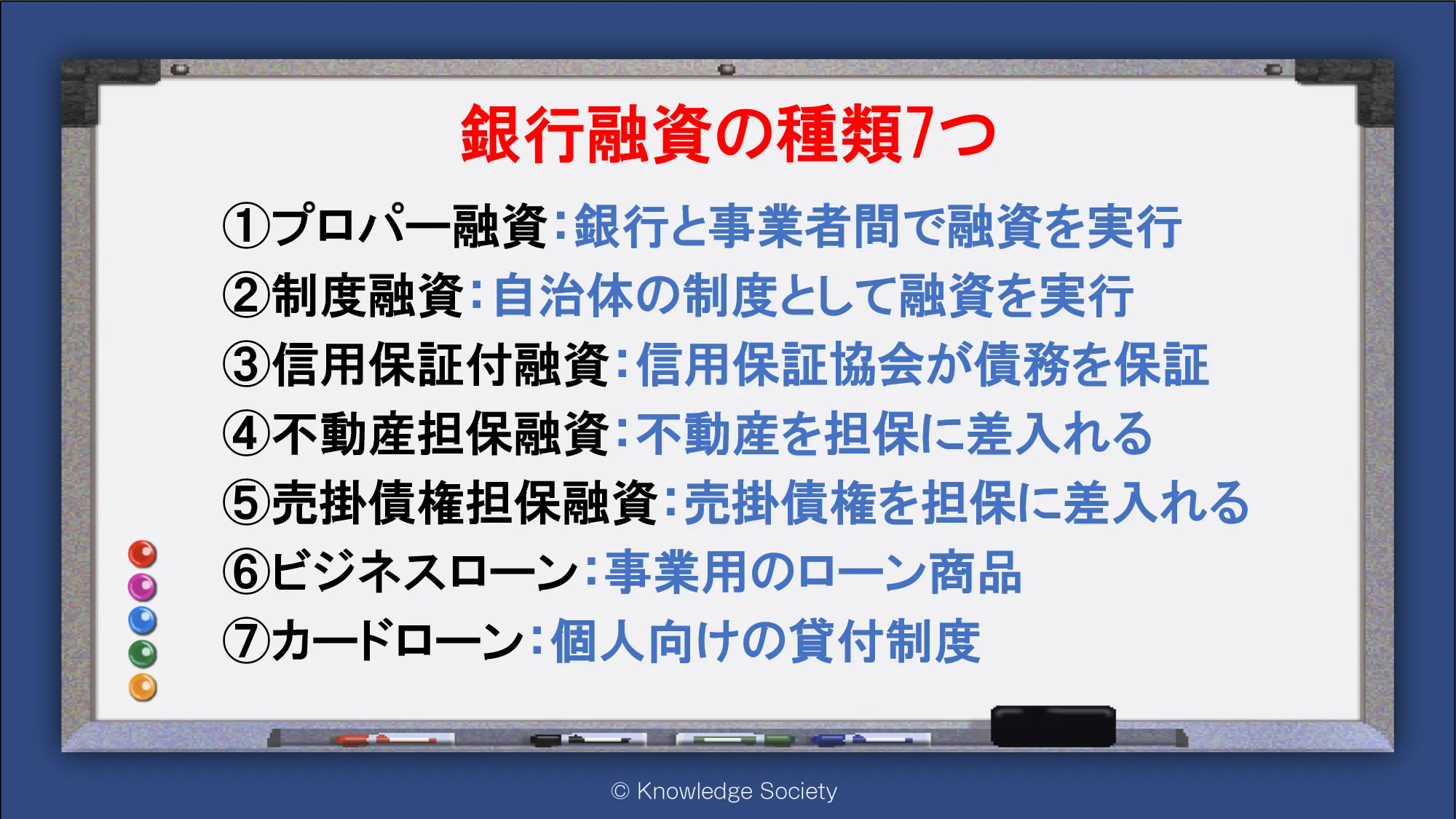 銀行融資の種類7つ

①プロパー融資：銀行と事業者間で融資を実行
②制度融資：自治体の制度として融資を実行
③信用保証付融資：信用保証協会が債務を保証
④不動産担保融資：不動産を担保に差入れる
⑤売掛債権担保融資：売掛債権を担保に差入れる
⑥ビジネスローン：事業用のローン商品
⑦カードローン：個人向けの貸付制度

© Knowledge Society